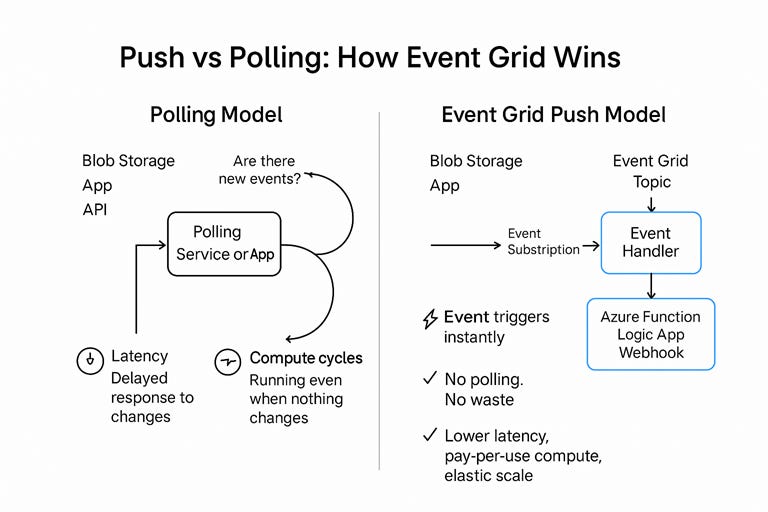 Push vs Polling: How Event Grid Wins

Polling Model

Blob Storage
App
API

Are there new events?

Polling Service or App

Latency
Delayed response to changes

Compute cycles
Running even when nothing changes

Event Grid Push Model

Blob Storage
App

Event Grid Topic

Event Substription

Event Handler

Azure Function
Logic App
Webhook

Event triggers instantly

✓ No polling. No waste

✓ Lower latency, pay-per-use compute, elastic scale